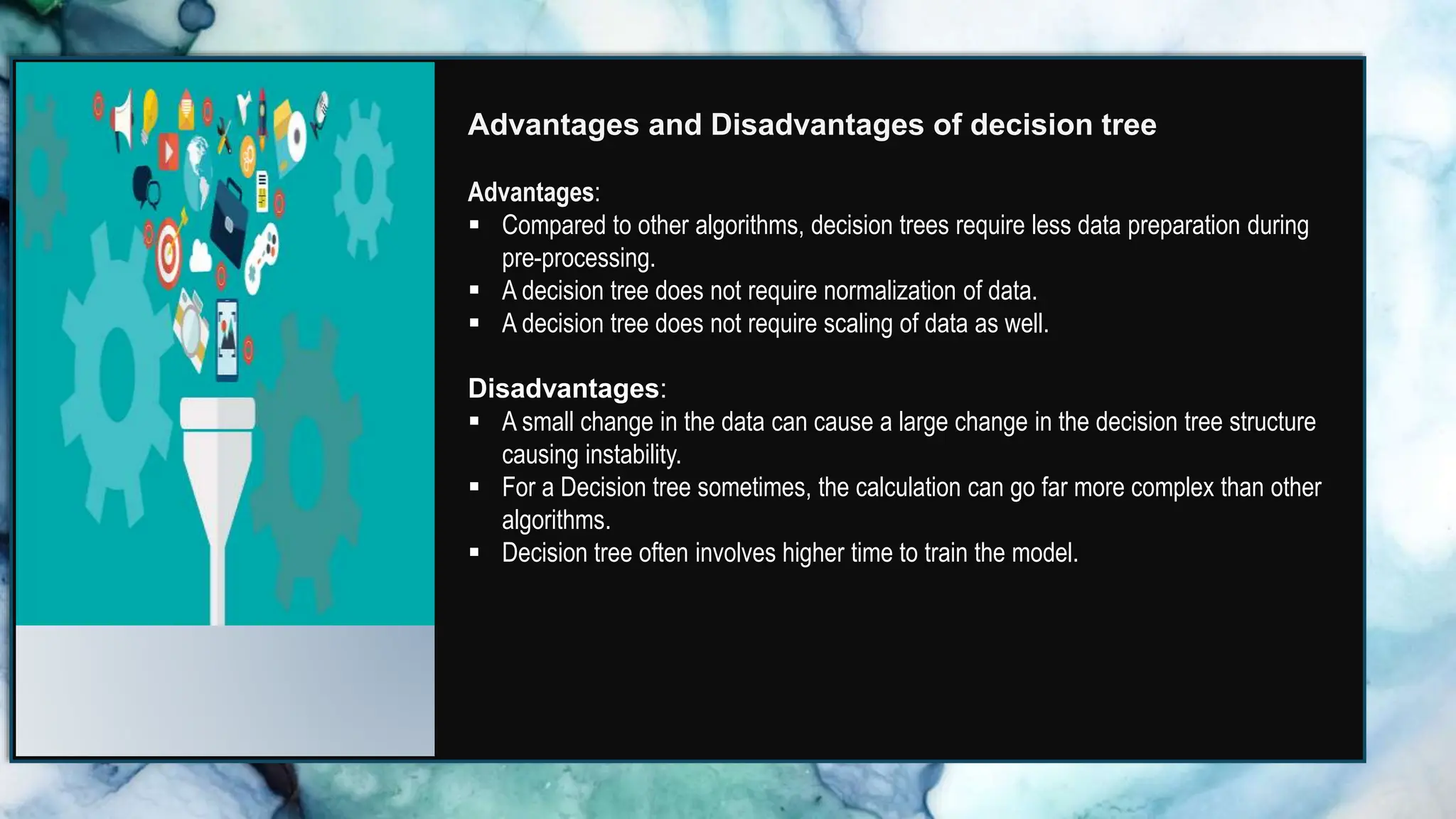 Advantages and Disadvantages of decision tree

Advantages:
▪ Compared to other algorithms, decision trees require less data preparation during pre-processing.
▪ A decision tree does not require normalization of data.
▪ A decision tree does not require scaling of data as well.

Disadvantages:
▪ A small change in the data can cause a large change in the decision tree structure causing instability.
▪ For a Decision tree sometimes, the calculation can go far more complex than other algorithms.
▪ Decision tree often involves higher time to train the model.